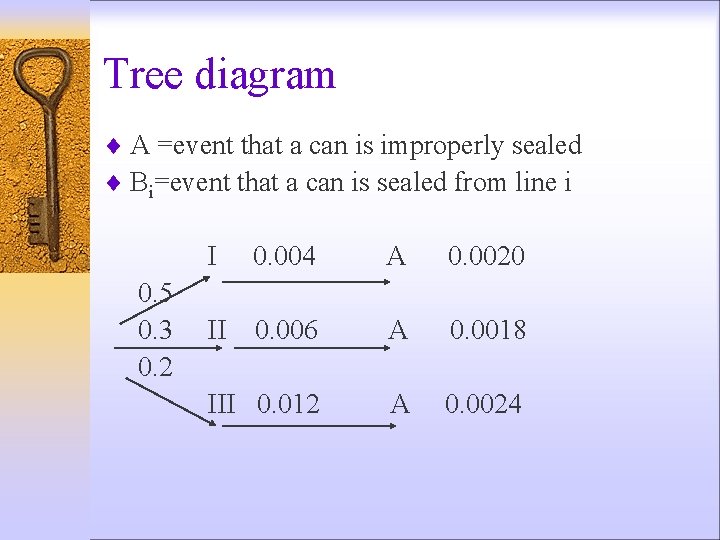 Tree diagram

♦ A =event that a can is improperly sealed
♦ $B_i$=event that a can is sealed from line i

I 0.004 A 0.0020
0.5
0.3 II 0.006 A 0.0018
0.2
III 0.012 A 0.0024